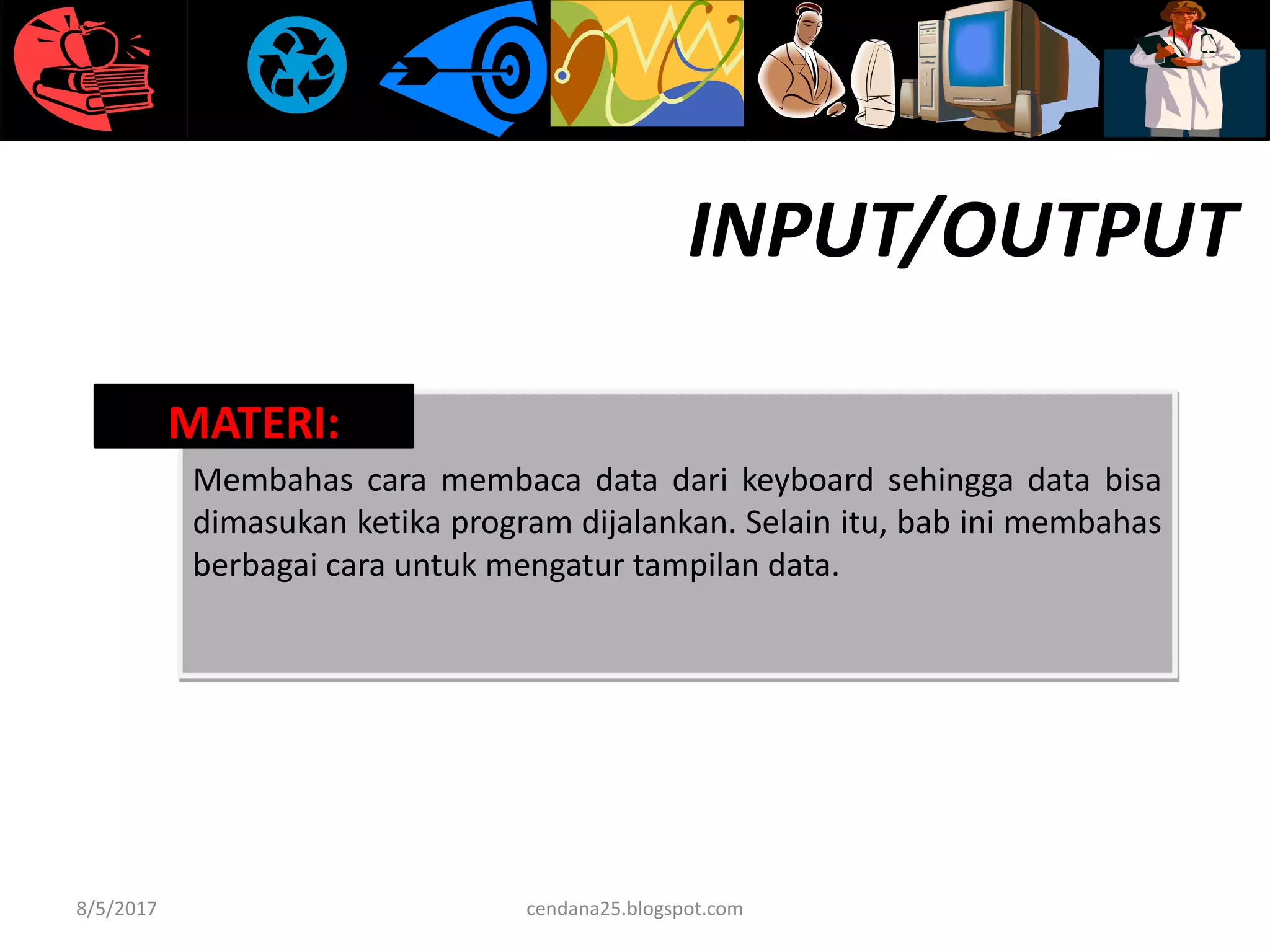 INPUT/OUTPUT

MATERI:

Membahas cara membaca data dari keyboard sehingga data bisa dimasukan ketika program dijalankan. Selain itu, bab ini membahas berbagai cara untuk mengatur tampilan data.

8/5/2017

cendana25.blogspot.com